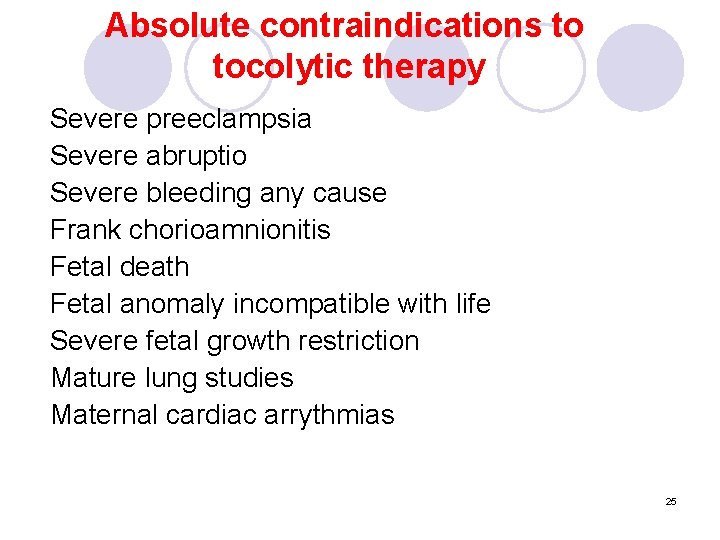 Absolute contraindications to tocolytic therapy

Severe preeclampsia
Severe abruptio
Severe bleeding any cause
Frank chorioamnionitis
Fetal death
Fetal anomaly incompatible with life
Severe fetal growth restriction
Mature lung studies
Maternal cardiac arrythmias

25